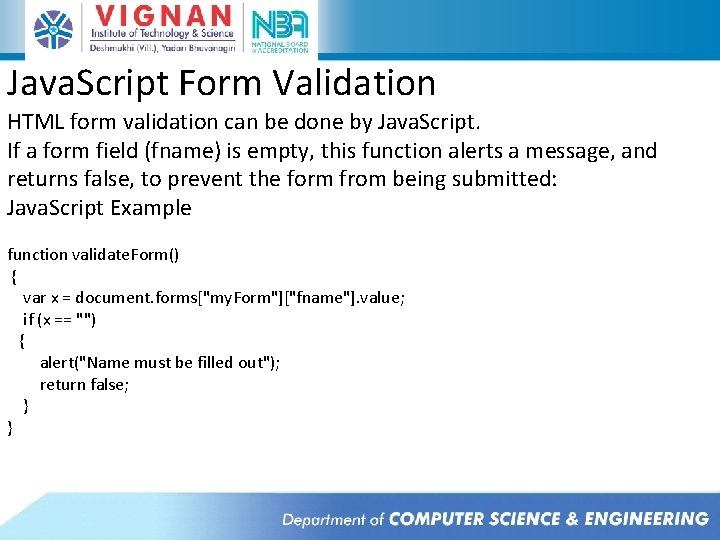 VIGNAN
Institute of Technology & Science
Deshmukhi (Vill.), Yadari Bhuvanagiri

NBA
NATIONAL BOARD of ACCREDITATION

JavaScript Form Validation

HTML form validation can be done by JavaScript.
If a form field (fname) is empty, this function alerts a message, and returns false, to prevent the form from being submitted:
JavaScript Example

function validateForm()
{
var x = document.forms["myForm"]["fname"].value;
if (x == "")
{
alert("Name must be filled out");
return false;
}
}

Department of COMPUTER SCIENCE & ENGINEERING